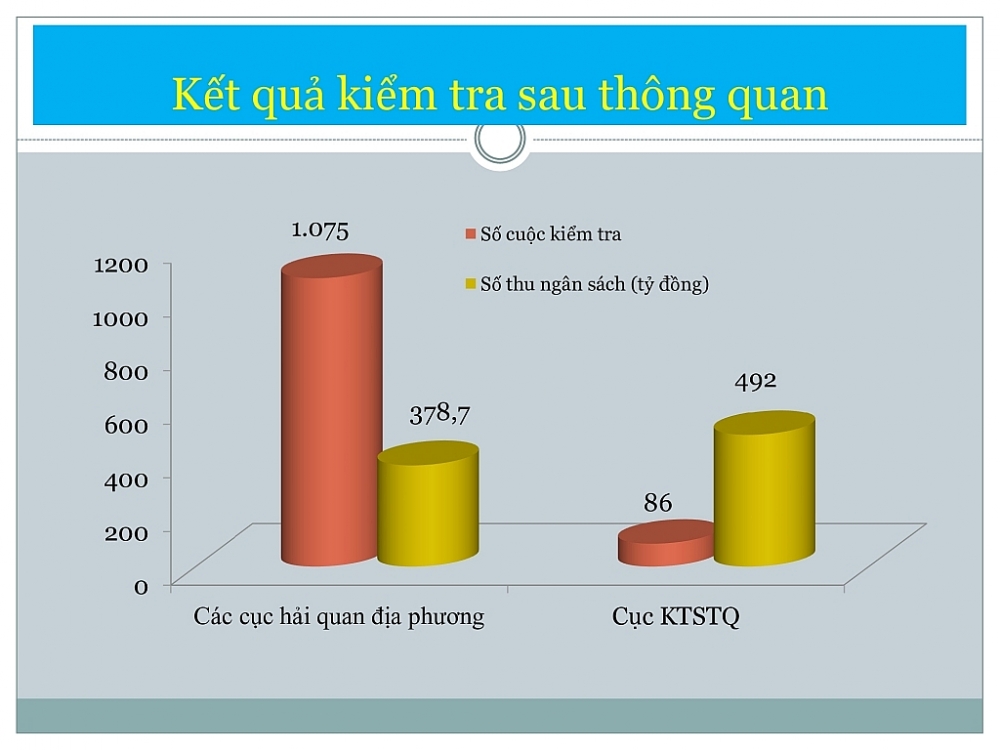 Kết quả kiểm tra sau thông quan

Số cuộc kiểm tra
Số thu ngân sách (tỷ đồng)

1200
1000
800
600
400
200
0

1.075
378,7
86
492

Các cục hải quan địa phương
Cục KTSTQ